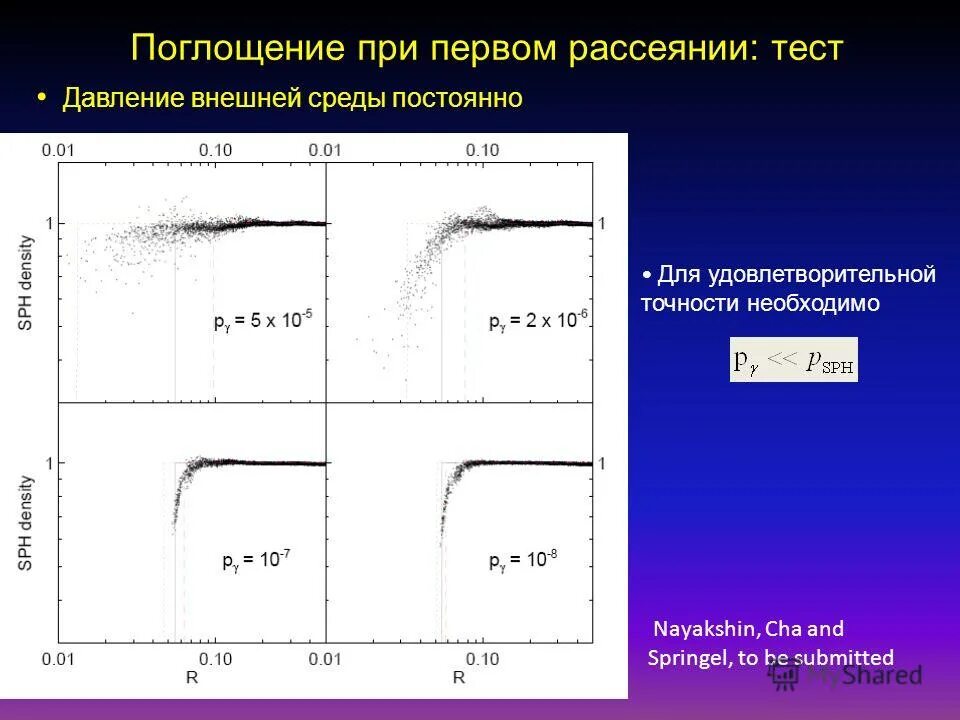 Поглощение при первом рассеянии: тест

• Давление внешней среды постоянно

0.01 0.10 0.01 0.10

1 1

SPH density

$p_\gamma = 5 \times 10^{-5}$

$p_\gamma = 2 \times 10^{-6}$

1 1

SPH density

$p_\gamma = 10^{-7}$

$p_\gamma = 10^{-8}$

0.01 0.10 0.01 0.10

R R

• Для удовлетворительной точности необходимо

$p_\gamma << p_{SPH}$

Nayakshin, Cha and Springel, to be submitted

MyShared